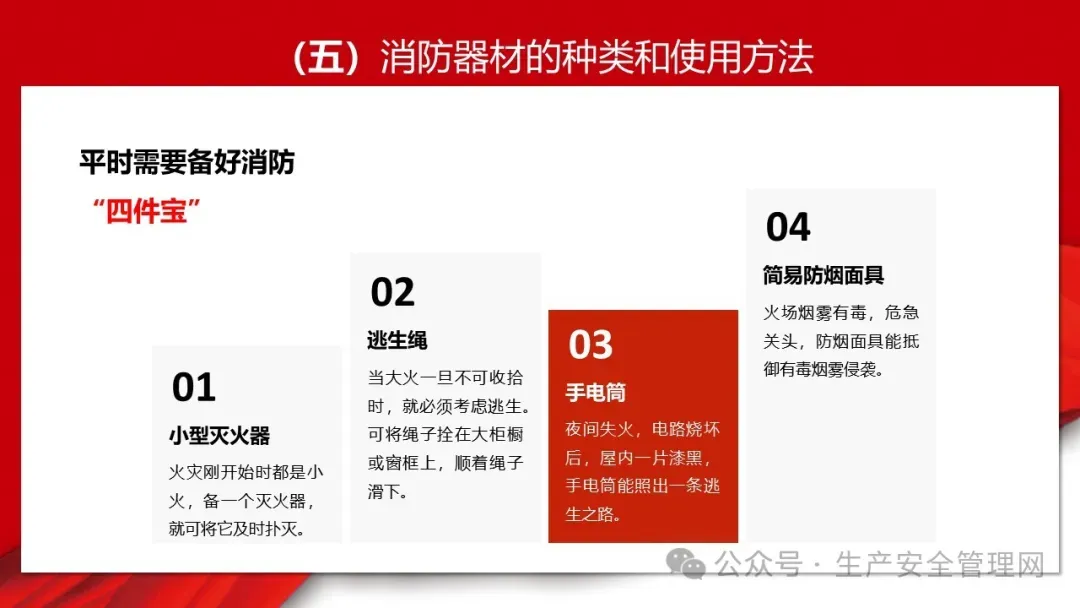 （五）消防器材的种类和使用方法

平时需要备好消防

“四件宝”

01

小型灭火器

火灾刚开始时都是小火，备一个灭火器，就可将它及时扑灭。

02

逃生绳

当大火一旦不可收拾时，就必须考虑逃生。可将绳子拴在大柜橱或窗框上，顺着绳子滑下。

03

手电筒

夜间失火，电路烧坏后，屋内一片漆黑，手电筒能照出一条逃生之路。

04

简易防烟面具

火场烟雾有毒，危急关头，防烟面具能抵御有毒烟雾侵袭。

公众号 · 生产安全管理网